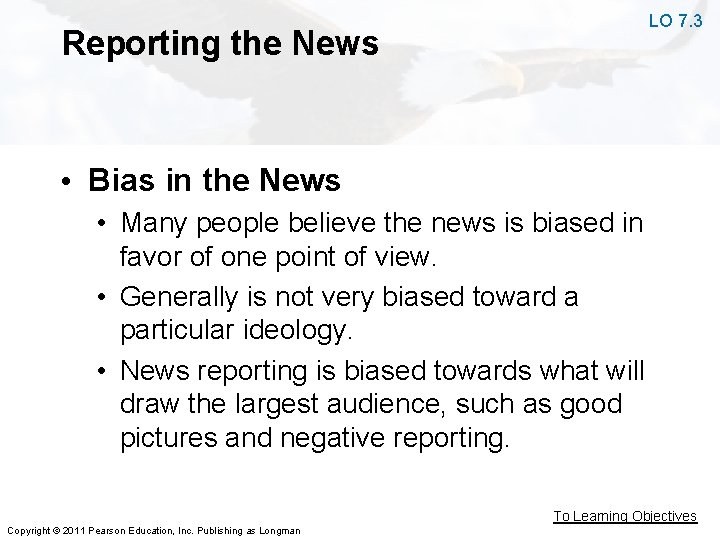 LO 7.3

Reporting the News

• Bias in the News
  • Many people believe the news is biased in favor of one point of view.
  • Generally is not very biased toward a particular ideology.
  • News reporting is biased towards what will draw the largest audience, such as good pictures and negative reporting.

To Learning Objectives

Copyright © 2011 Pearson Education, Inc. Publishing as Longman